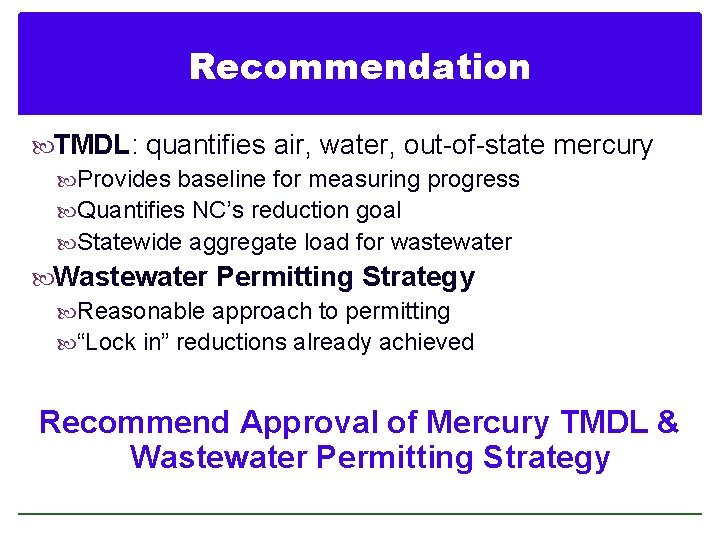 Recommendation

TMDL: quantifies air, water, out-of-state mercury

Provides baseline for measuring progress

Quantifies NC's reduction goal

Statewide aggregate load for wastewater

Wastewater Permitting Strategy

Reasonable approach to permitting

"Lock in" reductions already achieved

Recommend Approval of Mercury TMDL & Wastewater Permitting Strategy